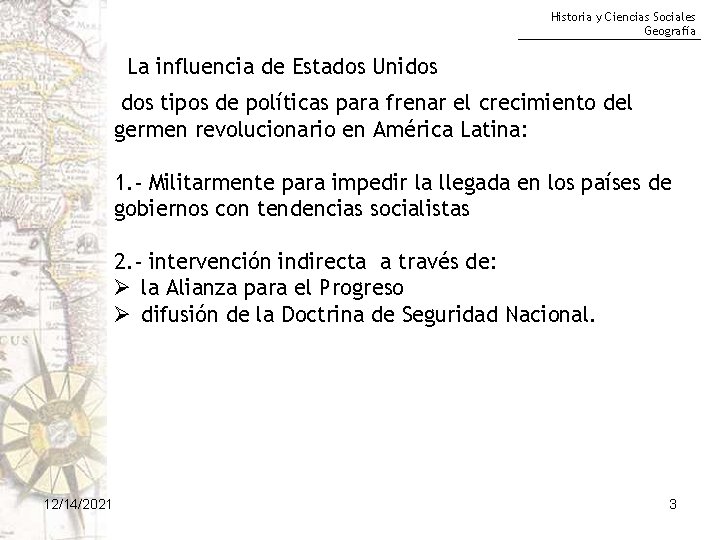 Historia y Ciencias Sociales
Geografía

La influencia de Estados Unidos

dos tipos de políticas para frenar el crecimiento del germen revolucionario en América Latina:

1.- Militarmente para impedir la llegada en los países de gobiernos con tendencias socialistas

2.- intervención indirecta a través de:
➢ la Alianza para el Progreso
➢ difusión de la Doctrina de Seguridad Nacional.

12/14/2021

3